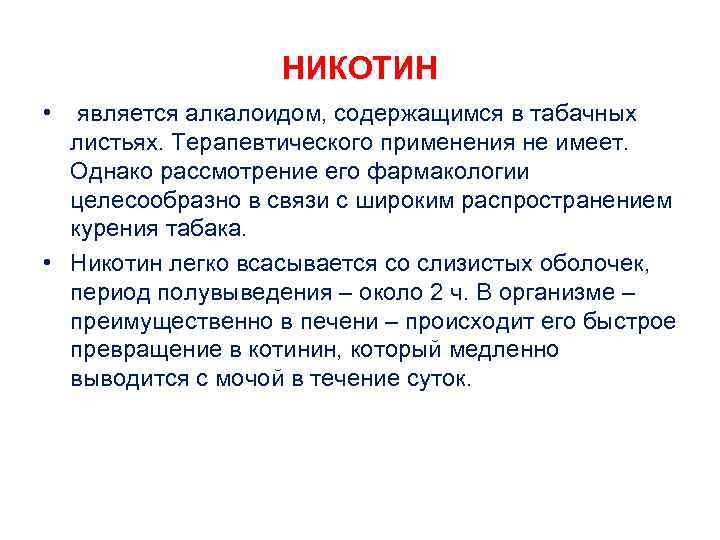 НИКОТИН

• является алкалоидом, содержащимся в табачных листьях. Терапевтического применения не имеет. Однако рассмотрение его фармакологии целесообразно в связи с широким распространением курения табака.

• Никотин легко всасывается со слизистых оболочек, период полувыведения – около 2 ч. В организме – преимущественно в печени – происходит его быстрое превращение в котинин, который медленно выводится с мочой в течение суток.